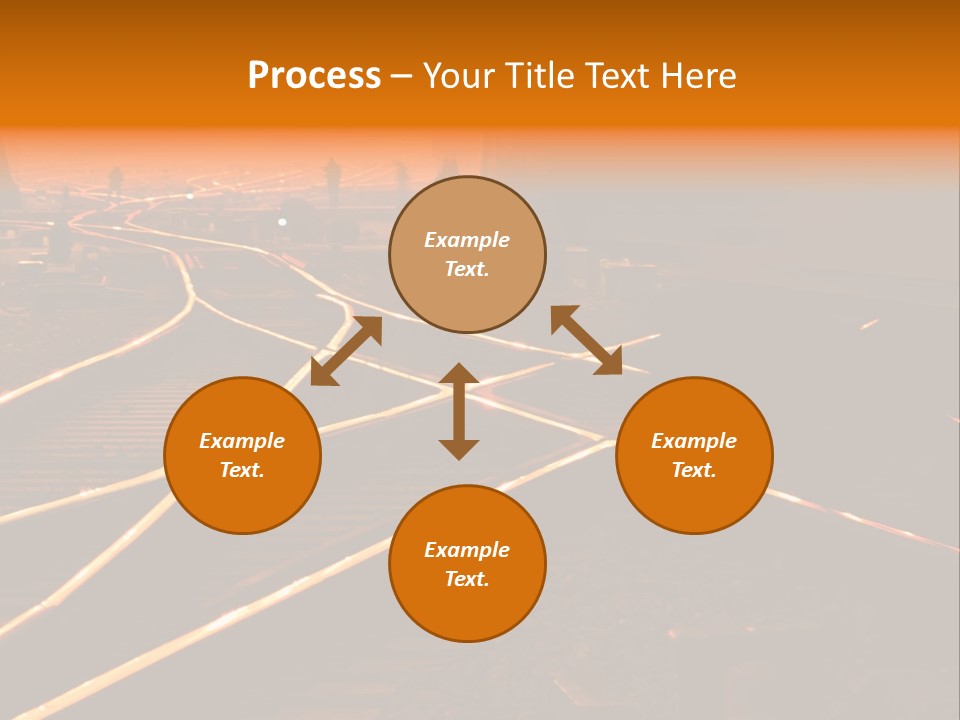 Process – Your Title Text Here

Example Text.

Example Text.

Example Text.

Example Text.